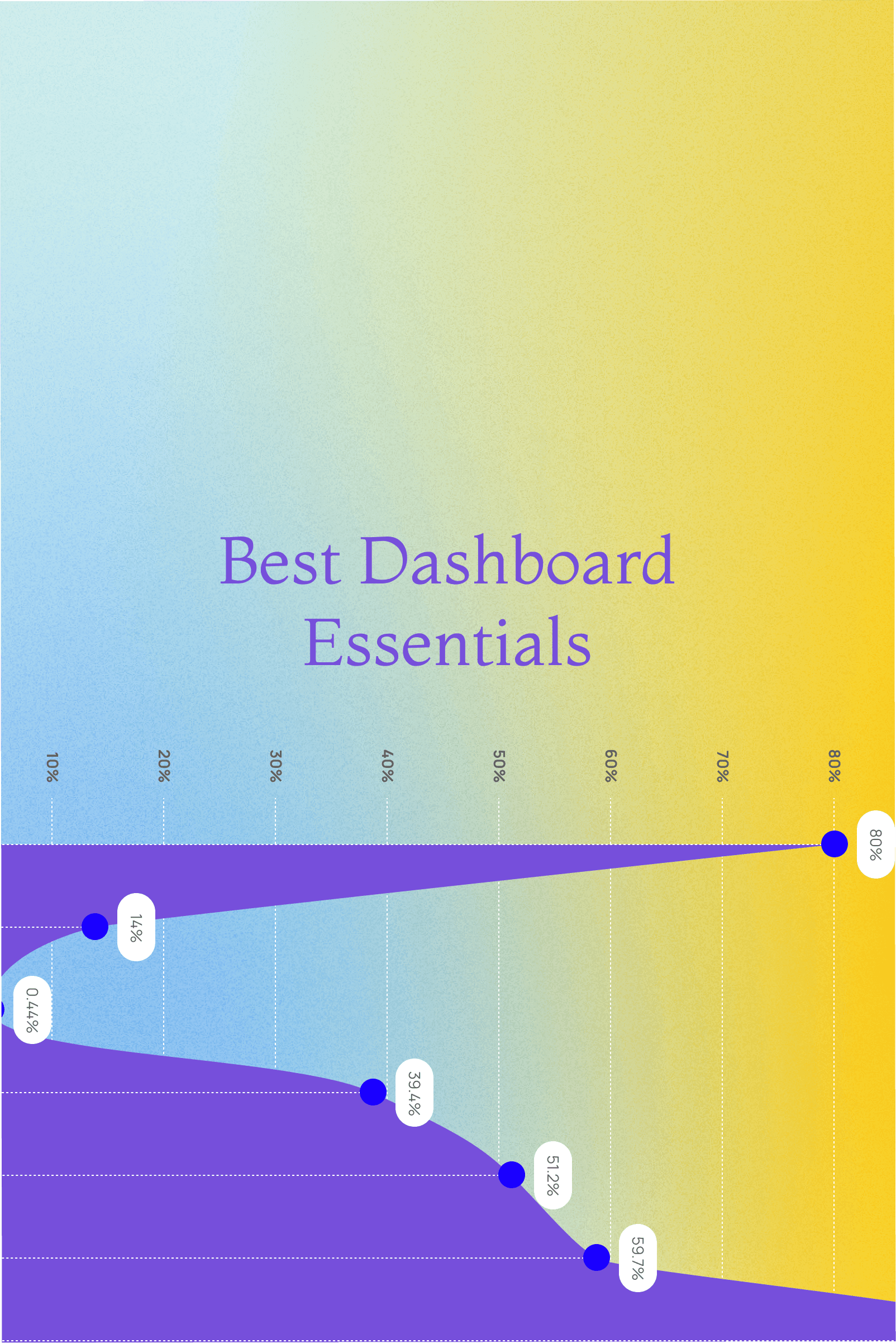 Best Dashboard Essentials

10%
20%
30%
40%
50%
60%
70%
80%

80%
14%
0.44%
39.4%
51.2%
59.7%